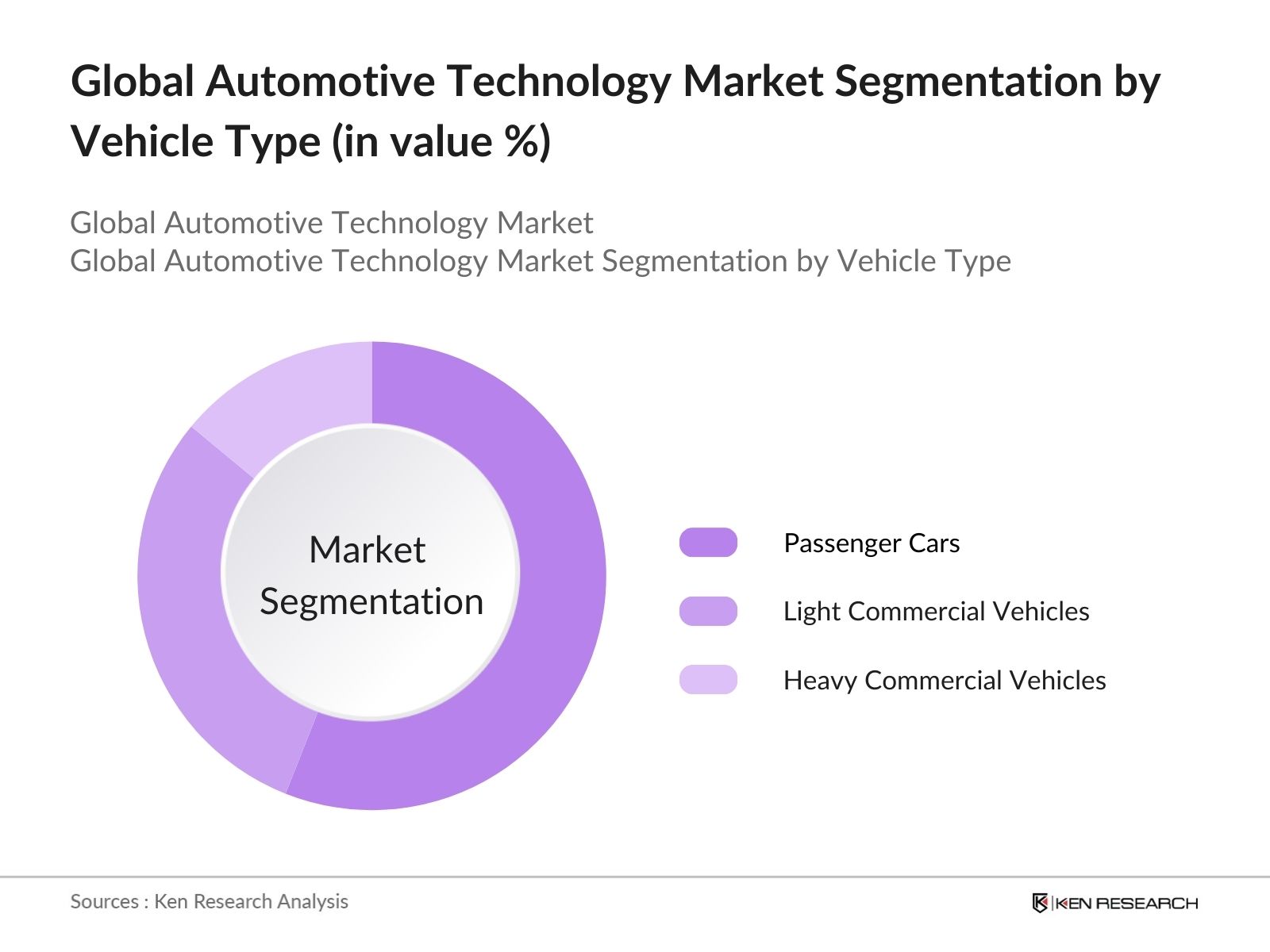 Global Automotive Technology Market Segmentation by Vehicle Type (in value %)

Global Automotive Technology Market
Global Automotive Technology Market Segmentation by Vehicle Type

Market Segmentation

Passenger Cars

Light Commercial Vehicles

Heavy Commercial Vehicles

Sources : Ken Research Analysis

KEN RESEARCH